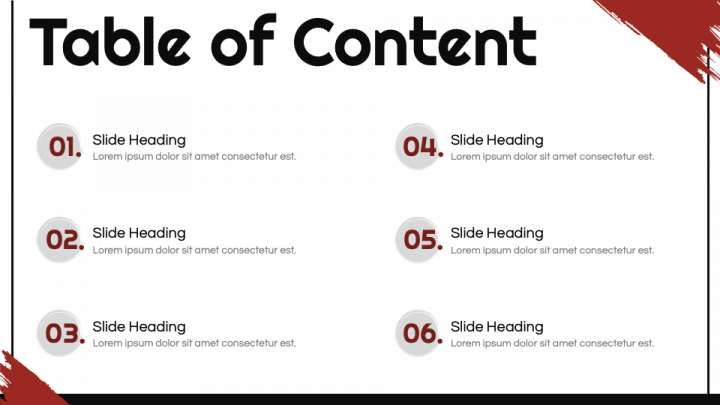 Table of Content

01. Slide Heading
Lorem ipsum dolor sit amet consectetur est.

02. Slide Heading
Lorem ipsum dolor sit amet consectetur est.

03. Slide Heading
Lorem ipsum dolor sit amet consectetur est.

04. Slide Heading
Lorem ipsum dolor sit amet consectetur est.

05. Slide Heading
Lorem ipsum dolor sit amet consectetur est.

06. Slide Heading
Lorem ipsum dolor sit amet consectetur est.